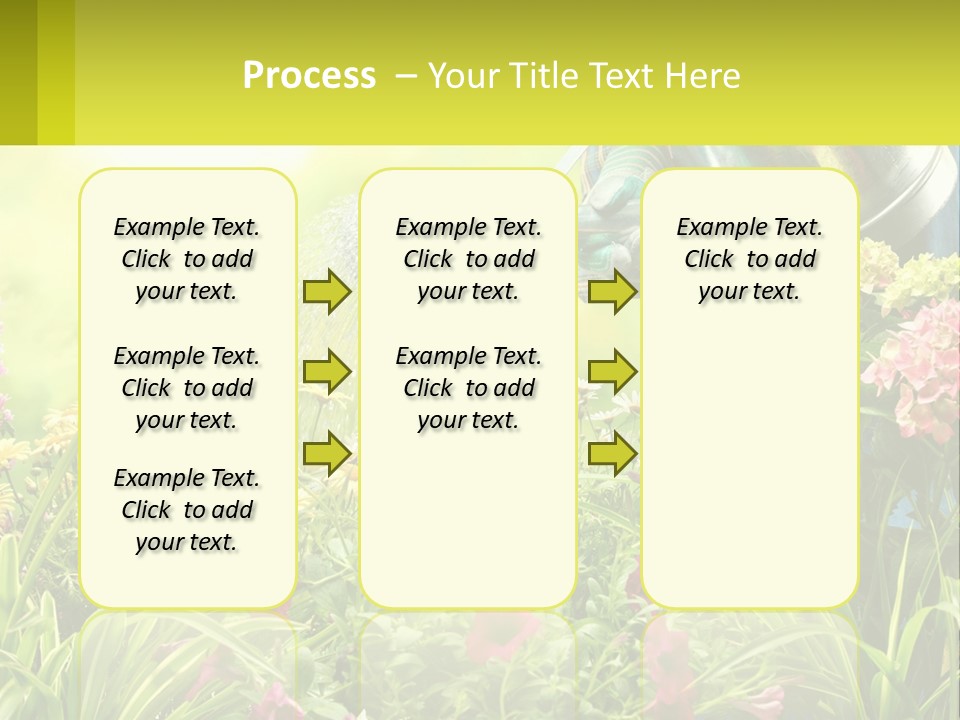 Process – Your Title Text Here

Example Text. Click to add your text.

Example Text. Click to add your text.

Example Text. Click to add your text.

Example Text. Click to add your text.

Example Text. Click to add your text.

Example Text. Click to add your text.